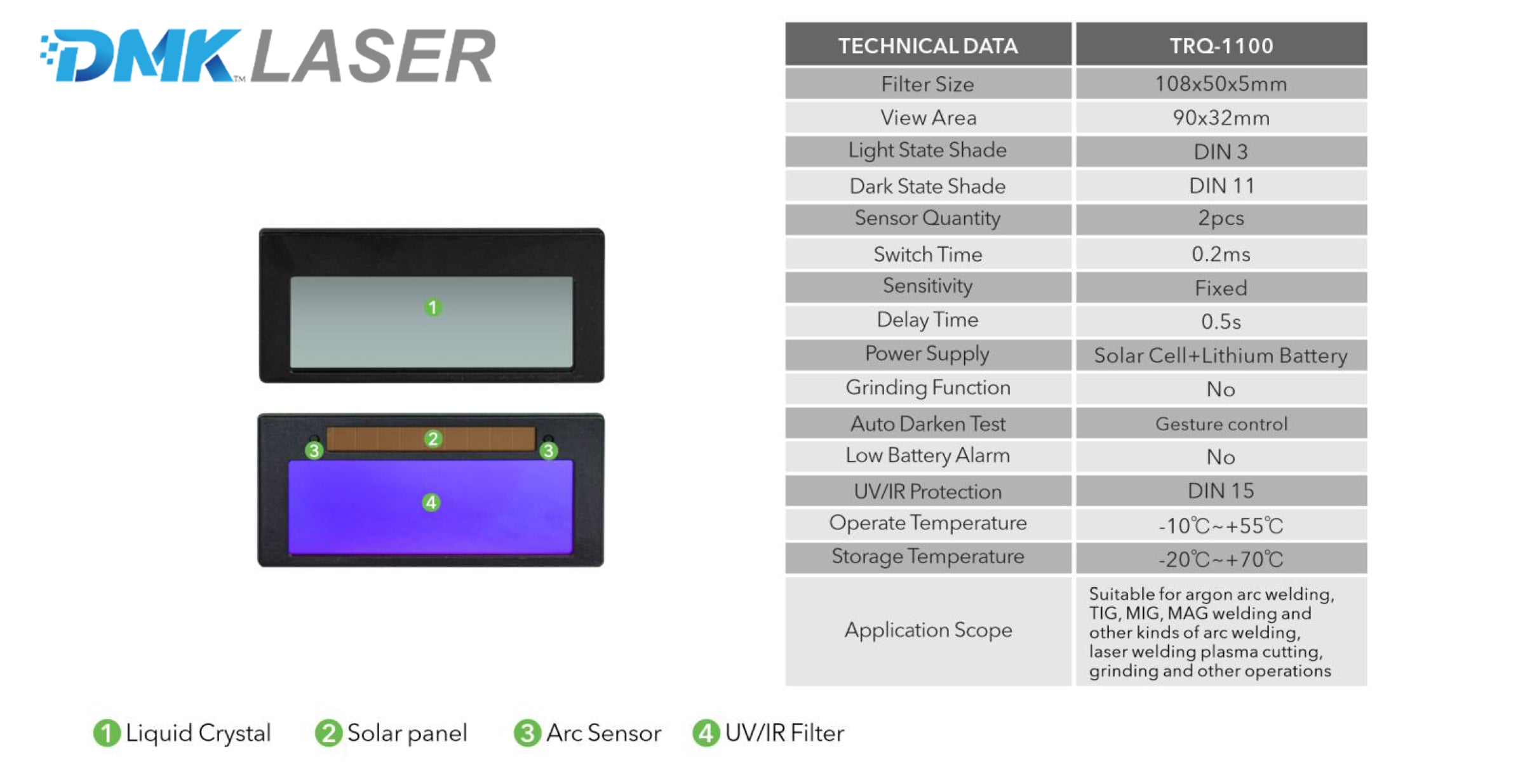 DMK™ LASER

1

2

3 3

4

| TECHNICAL DATA | TRQ-1100 |
|---|---|
| Filter Size | 108x50x5mm |
| View Area | 90x32mm |
| Light State Shade | DIN 3 |
| Dark State Shade | DIN 11 |
| Sensor Quantity | 2pcs |
| Switch Time | 0.2ms |
| Sensitivity | Fixed |
| Delay Time | 0.5s |
| Power Supply | Solar Cell+Lithium Battery |
| Grinding Function | No |
| Auto Darken Test | Gesture control |
| Low Battery Alarm | No |
| UV/IR Protection | DIN 15 |
| Operate Temperature | -10℃~+55℃ |
| Storage Temperature | -20℃~+70℃ |
| Application Scope | Suitable for argon arc welding, TIG, MIG, MAG welding and other kinds of arc welding, laser welding plasma cutting, grinding and other operations |

1 Liquid Crystal 2 Solar panel 3 Arc Sensor 4 UV/IR Filter